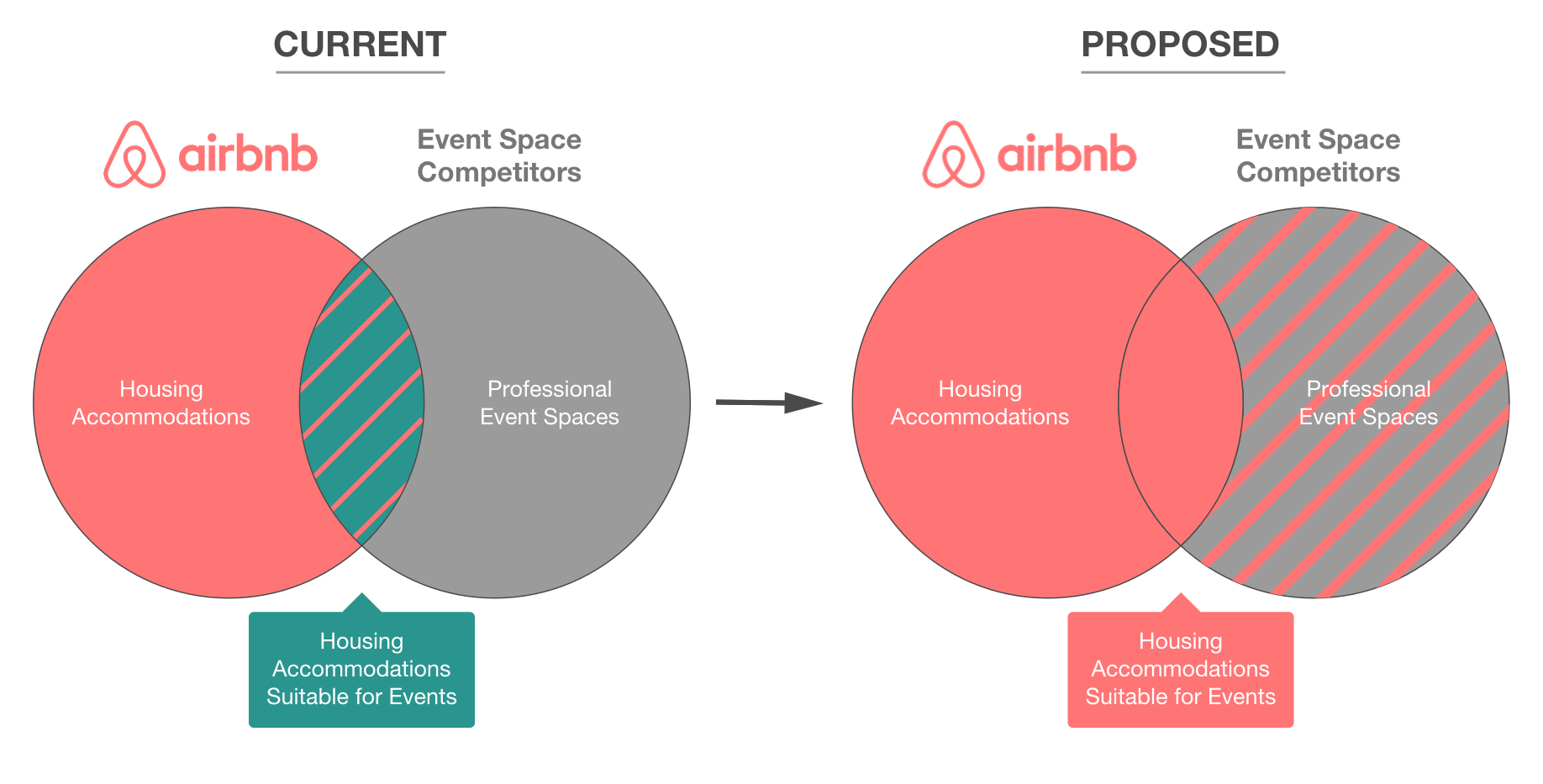 CURRENT

airbnb

Event Space Competitors

Housing Accommodations

Professional Event Spaces

Housing Accommodations Suitable for Events

PROPOSED

airbnb

Event Space Competitors

Housing Accommodations

Professional Event Spaces

Housing Accommodations Suitable for Events